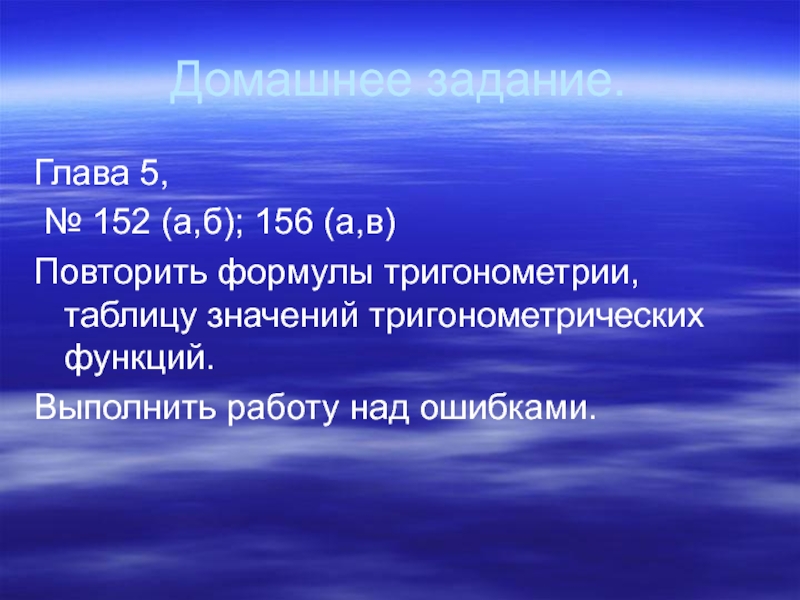 Домашнее задание.

Глава 5,

№ 152 (а,б); 156 (а,в)

Повторить формулы тригонометрии, таблицу значений тригонометрических функций.

Выполнить работу над ошибками.